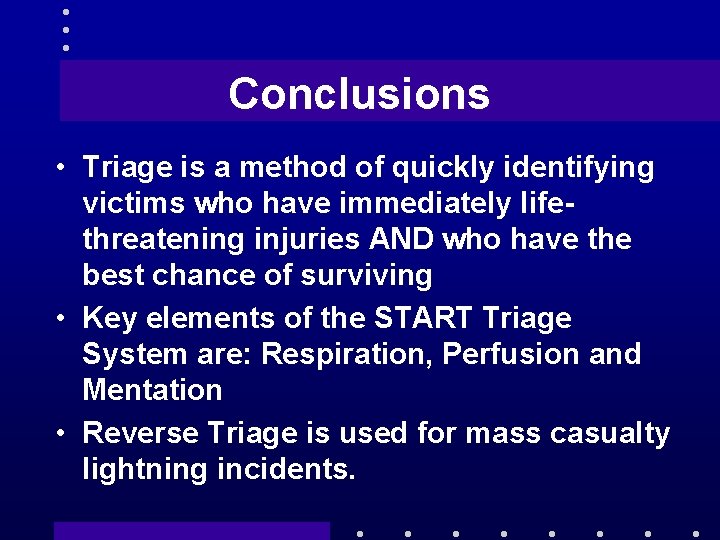 Conclusions

• Triage is a method of quickly identifying victims who have immediately life-threatening injuries AND who have the best chance of surviving
• Key elements of the START Triage System are: Respiration, Perfusion and Mentation
• Reverse Triage is used for mass casualty lightning incidents.